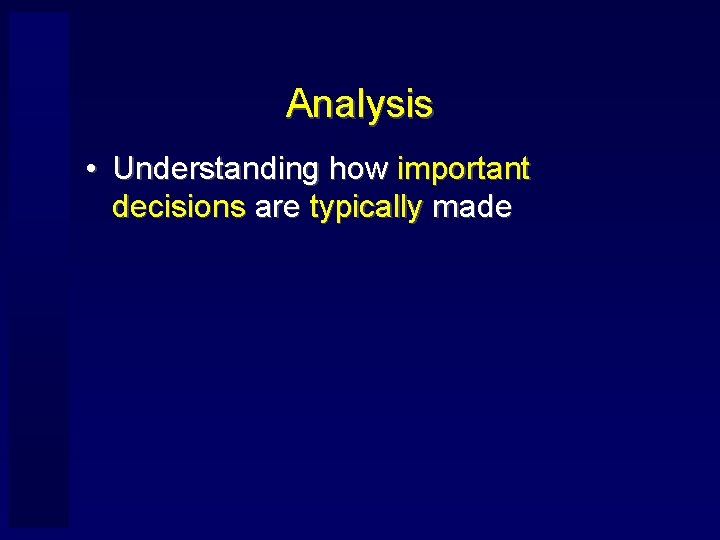 Analysis

• Understanding how important decisions are typically made